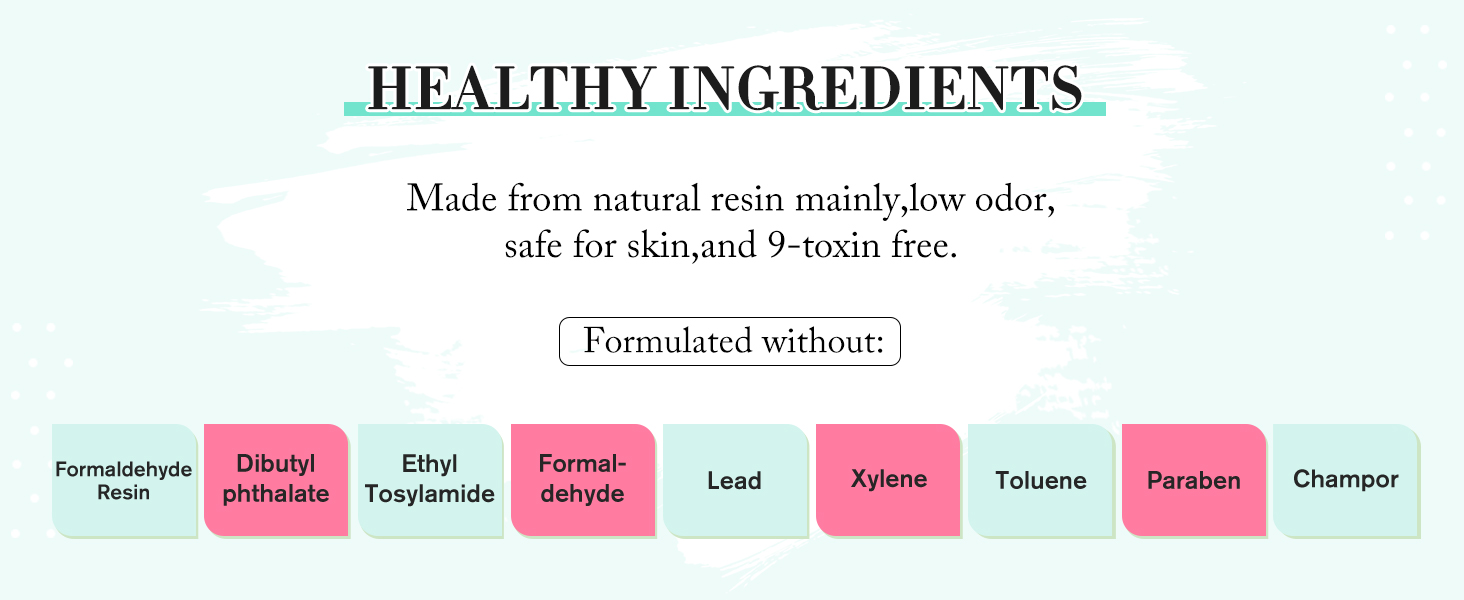 HEALTHY INGREDIENTS

Made from natural resin mainly,low odor, safe for skin,and 9-toxin free.

Formulated without:

Formaldehyde Resin

Dibutyl phthalate

Ethyl Tosylamide

Formal-dehyde

Lead

Xylene

Toluene

Paraben

Champor